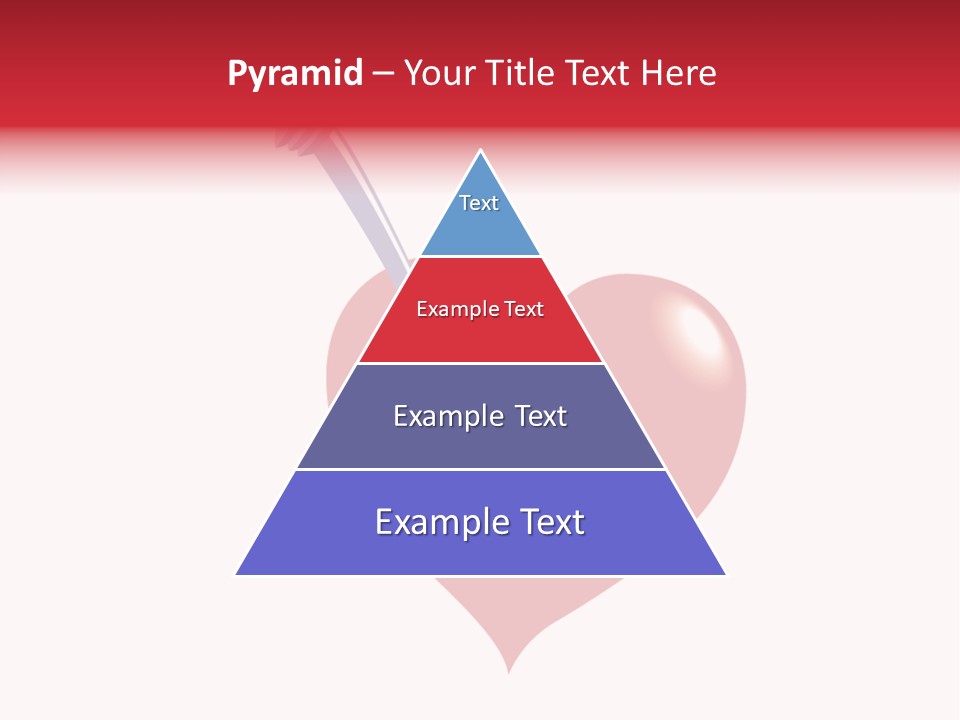 Pyramid – Your Title Text Here

Text

Example Text

Example Text

Example Text